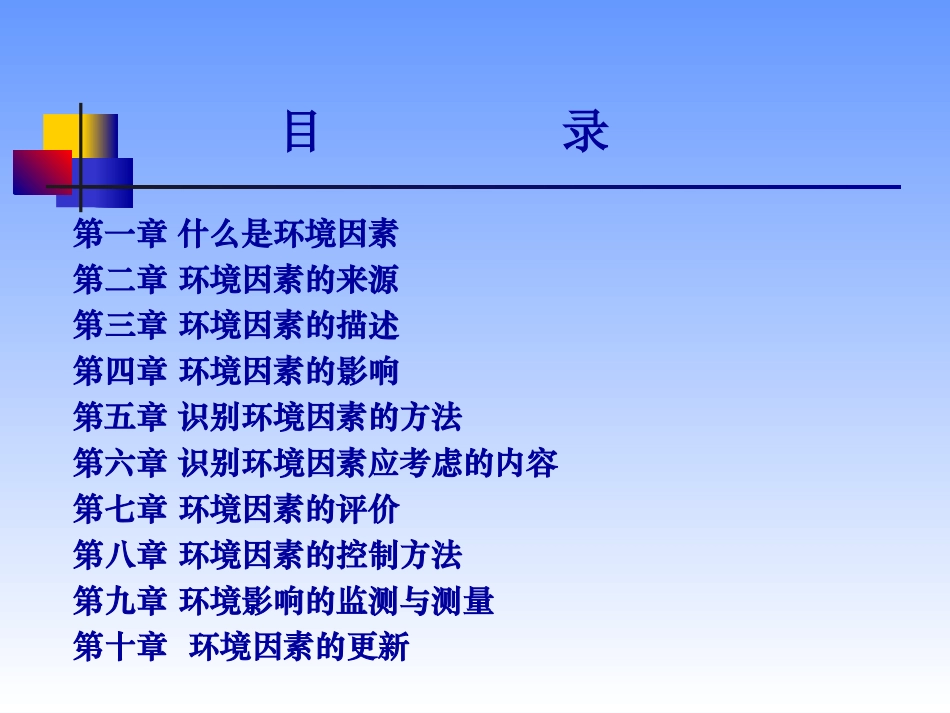 目 录

第一章 什么是环境因素
第二章 环境因素的来源
第三章 环境因素的描述
第四章 环境因素的影响
第五章 识别环境因素的方法
第六章 识别环境因素应考虑的内容
第七章 环境因素的评价
第八章 环境因素的控制方法
第九章 环境影响的监测与测量
第十章 环境因素的更新